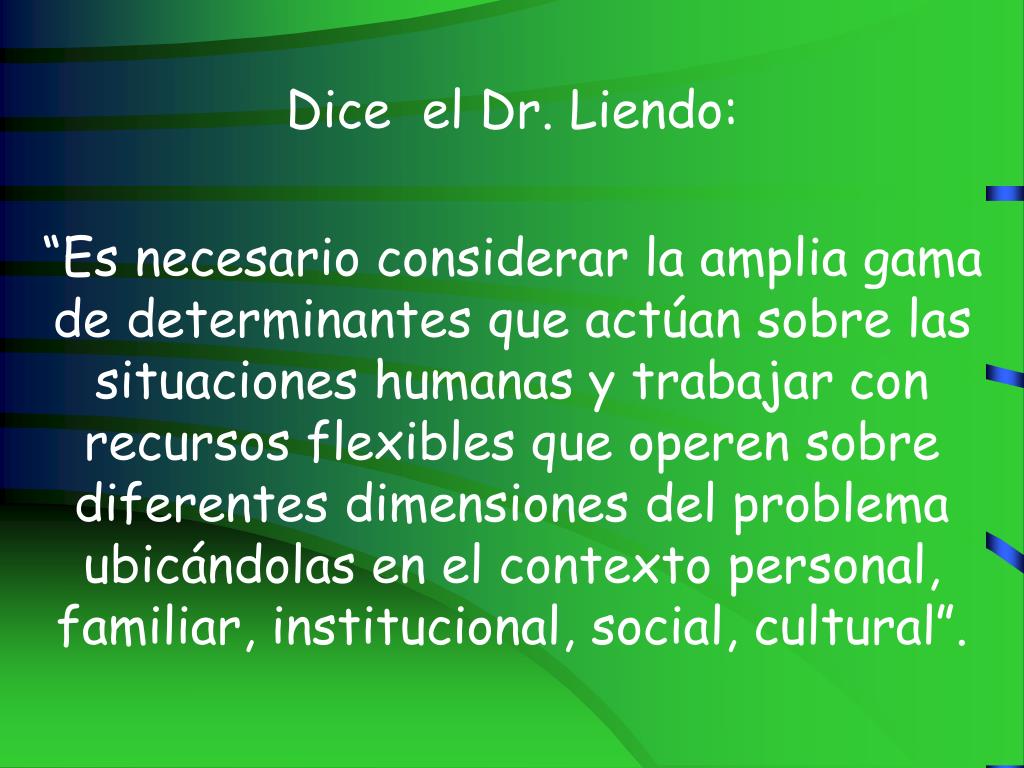 Dice el Dr. Liendo:

“Es necesario considerar la amplia gama de determinantes que actúan sobre las situaciones humanas y trabajar con recursos flexibles que operen sobre diferentes dimensiones del problema ubicándolas en el contexto personal, familiar, institucional, social, cultural”.